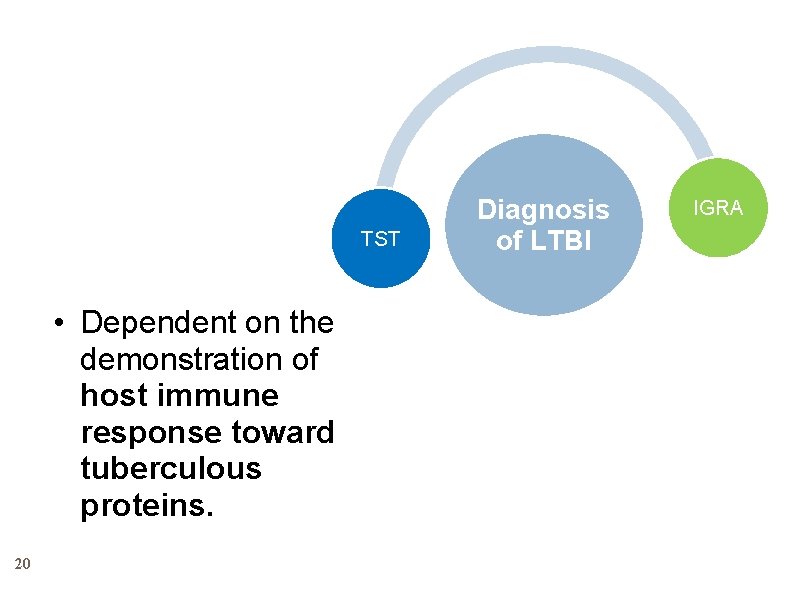 TST

Diagnosis of LTBI

IGRA

• Dependent on the demonstration of host immune response toward tuberculous proteins.

20